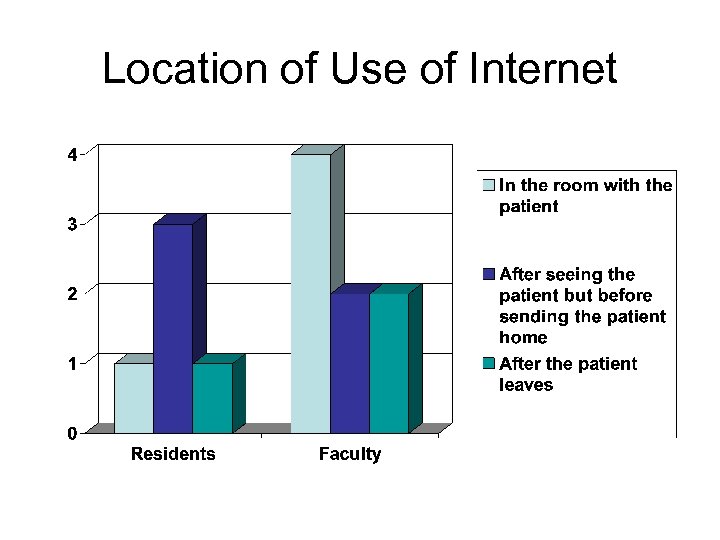 Location of Use of Internet

4
3
2
1
0

Residents
Faculty

In the room with the patient
After seeing the patient but before sending the patient home
After the patient leaves